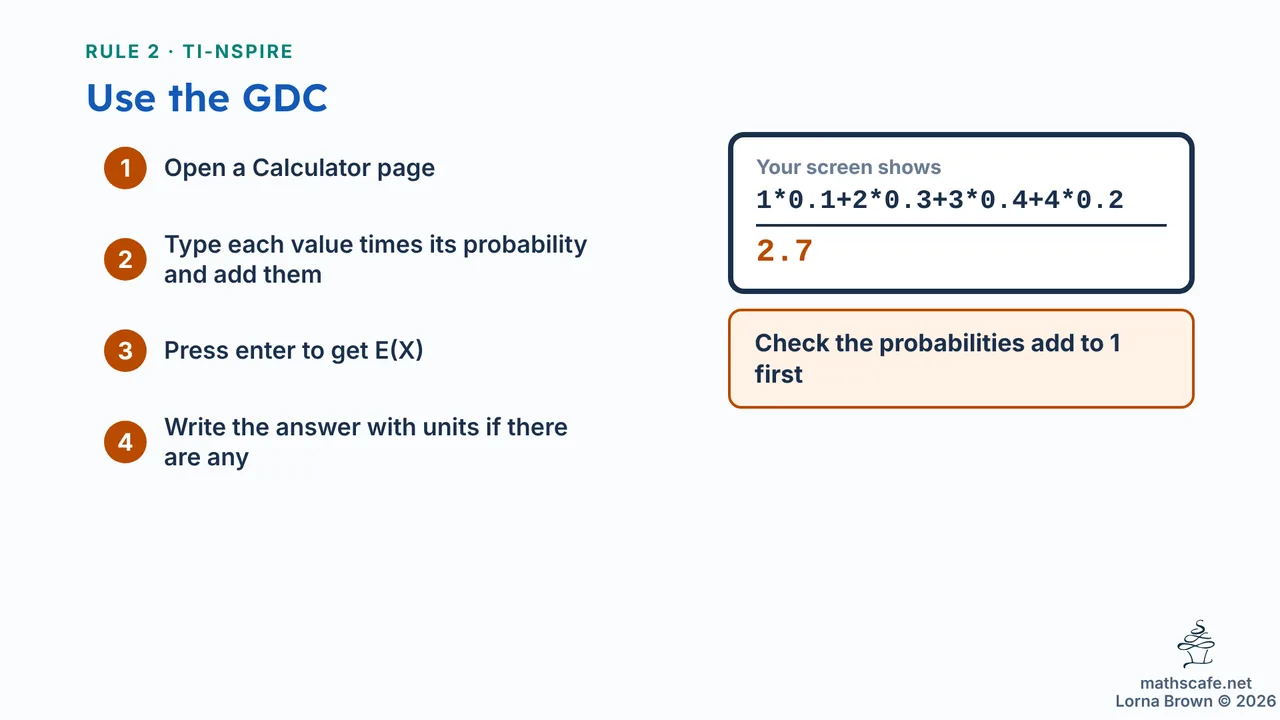 RULE 2 · TI-NSPIRE

Use the GDC

1
Open a Calculator page

2
Type each value times its probability and add them

3
Press enter to get E(X)

4
Write the answer with units if there are any

Your screen shows

1*0.1+2*0.3+3*0.4+4*0.2

2.7

Check the probabilities add to 1 first

mathscafe.net
Lorna Brown © 2026